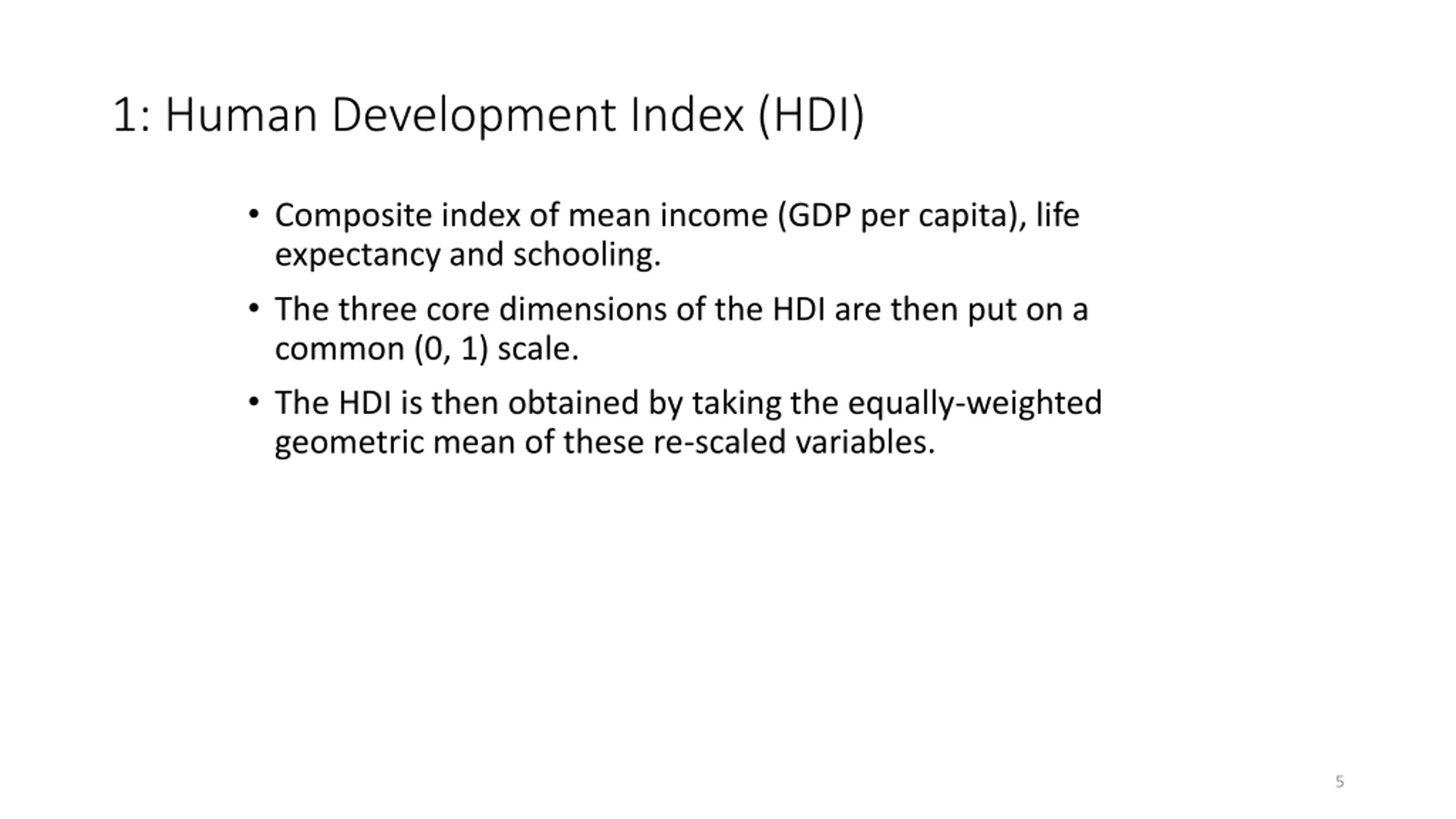 1: Human Development Index (HDI)

• Composite index of mean income (GDP per capita), life expectancy and schooling.

• The three core dimensions of the HDI are then put on a common (0, 1) scale.

• The HDI is then obtained by taking the equally-weighted geometric mean of these re-scaled variables.

5